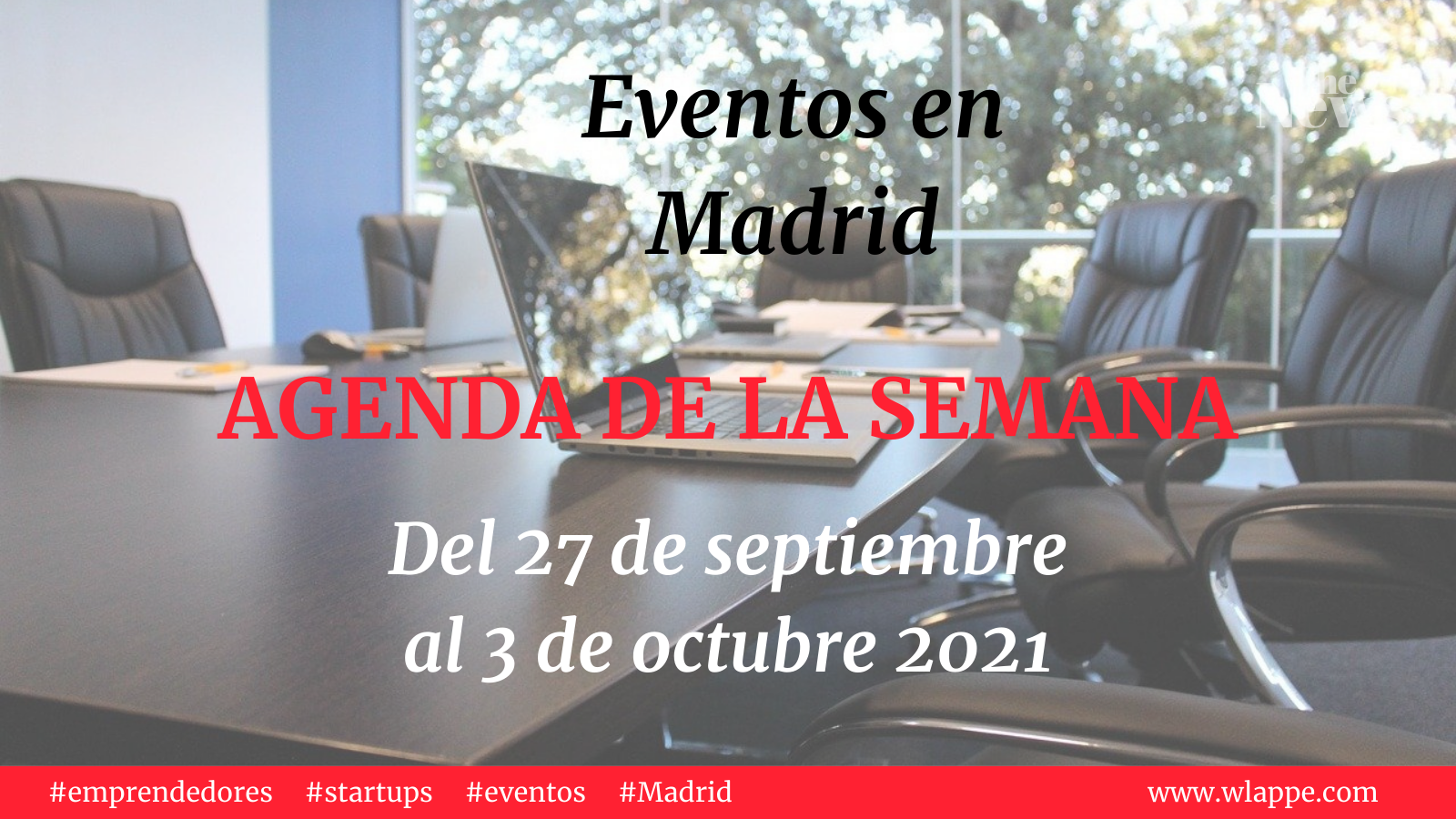 Eventos en Madrid

AGENDA DE LA SEMANA

Del 27 de septiembre al 3 de octubre 2021

#emprendedores #startups #eventos #Madrid

www.wlappe.com